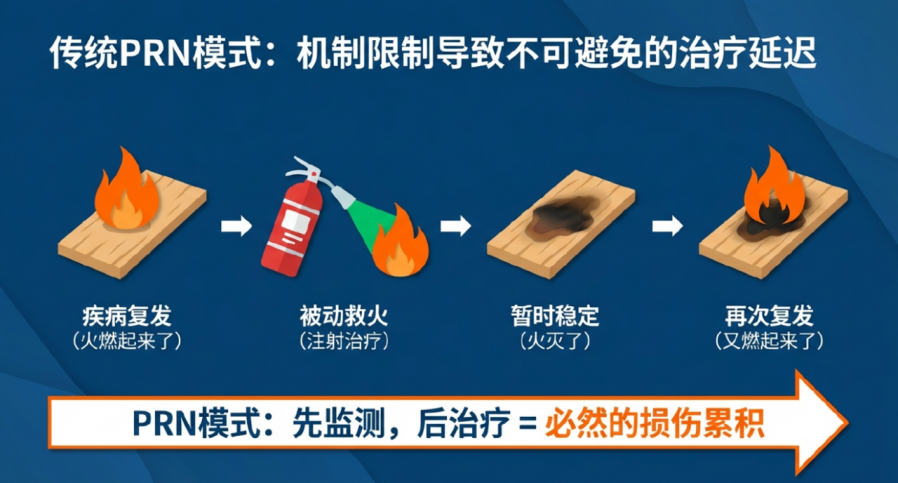 传统PRN模式：机制限制导致不可避免的治疗延迟

疾病复发
（火燃起来了）

被动救火
（注射治疗）

暂时稳定
（火灭了）

再次复发
（又燃起来了）

PRN模式：先监测，后治疗 = 必然的损伤累积